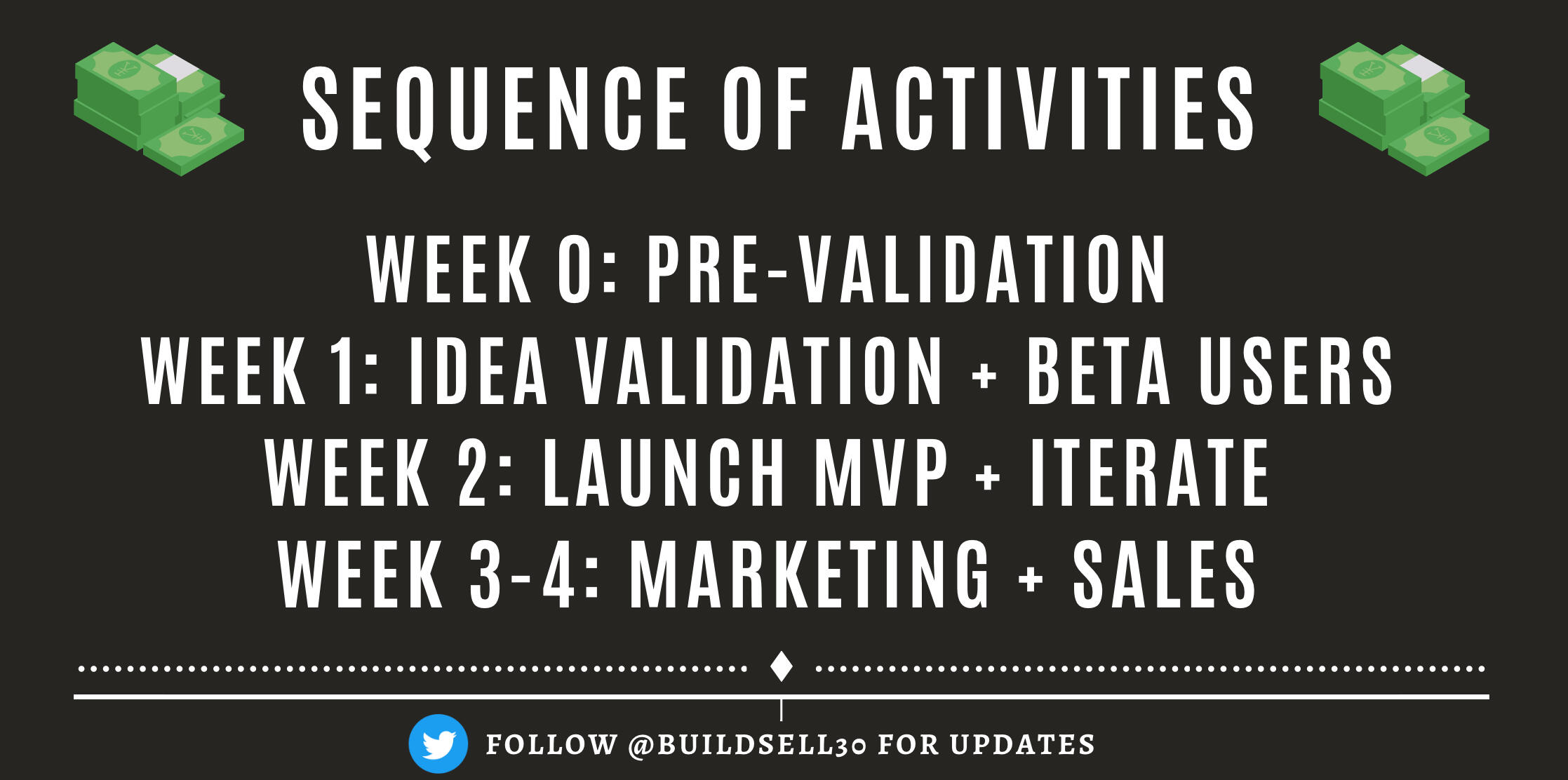 SEQUENCE OF ACTIVITIES

WEEK 0: PRE-VALIDATION
WEEK 1: IDEA VALIDATION + BETA USERS
WEEK 2: LAUNCH MVP + ITERATE
WEEK 3-4: MARKETING + SALES

FOLLOW @BUILDSELL30 FOR UPDATES